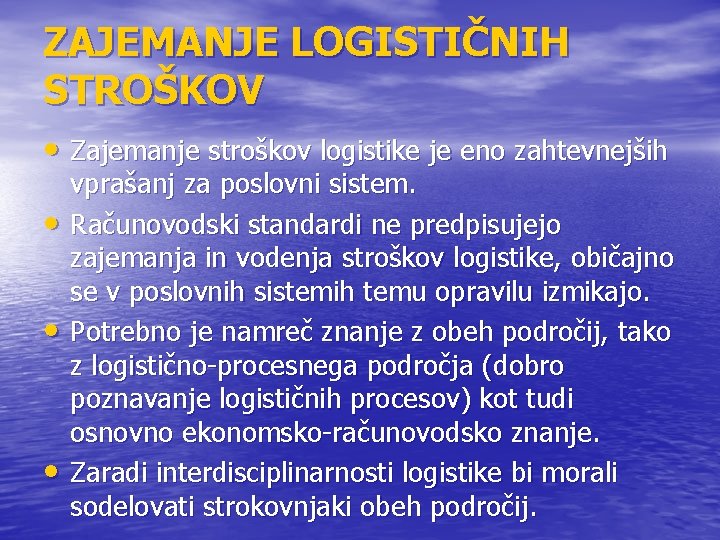 ZAJEMANJE LOGISTIČNIH STROŠKOV

• Zajemanje stroškov logistike je eno zahtevnejših vprašanj za poslovni sistem.

• Računovodski standardi ne predpisujejo zajemanja in vodenja stroškov logistike, običajno se v poslovnih sistemih temu opravilu izmikajo.

• Potrebno je namreč znanje z obeh področij, tako z logistično-procesnega področja (dobro poznavanje logističnih procesov) kot tudi osnovno ekonomsko-računovodsko znanje.

• Zaradi interdisciplinarnosti logistike bi morali sodelovati strokovnjaki obeh področij.